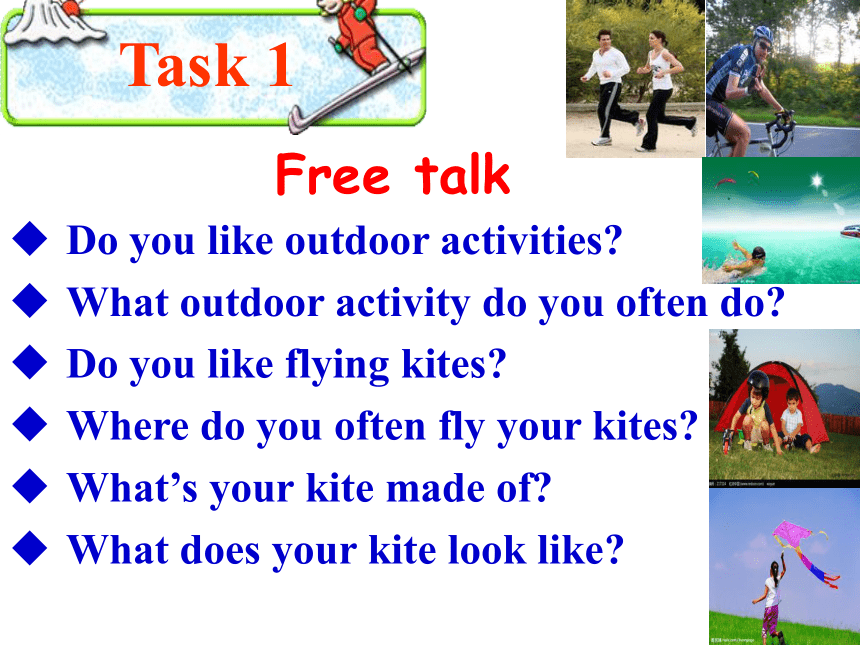 Task 1

Free talk

◆ Do you like outdoor activities?
◆ What outdoor activity do you often do?
◆ Do you like flying kites?
◆ Where do you often fly your kites?
◆ What's your kite made of?
◆ What does your kite look like?